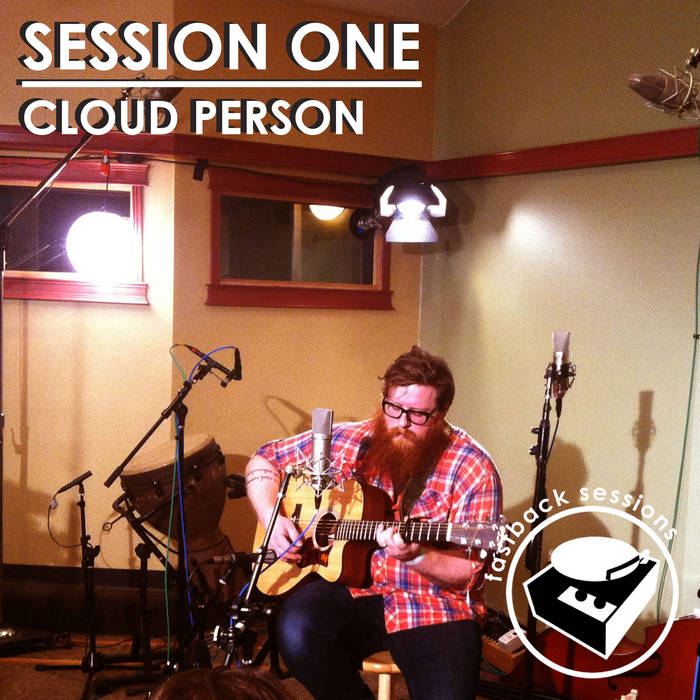 SESSION ONE
CLOUD PERSON

fastback sessions